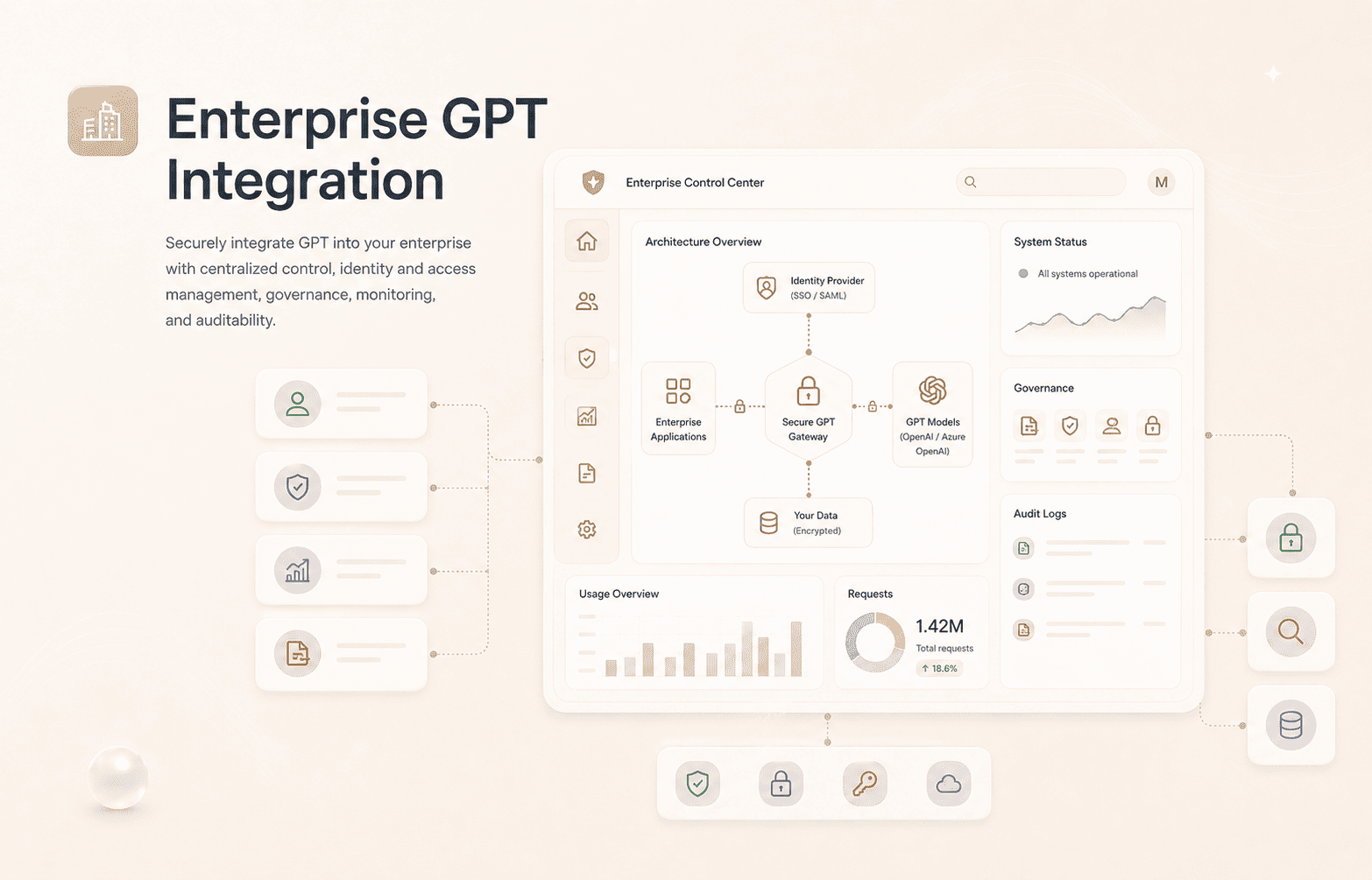 Enterprise GPT Integration

Securely integrate GPT into your enterprise with centralized control, identity and access management, governance, monitoring, and auditability.

Enterprise Control Center

M

Architecture Overview

Identity Provider (SSO / SAML)

Enterprise Applications

Secure GPT Gateway

GPT Models (OpenAI / Azure OpenAI)

Your Data (Encrypted)

System Status

All systems operational

Governance

Audit Logs

Usage Overview

Requests

1.42M

Total requests

↑ 18.6%